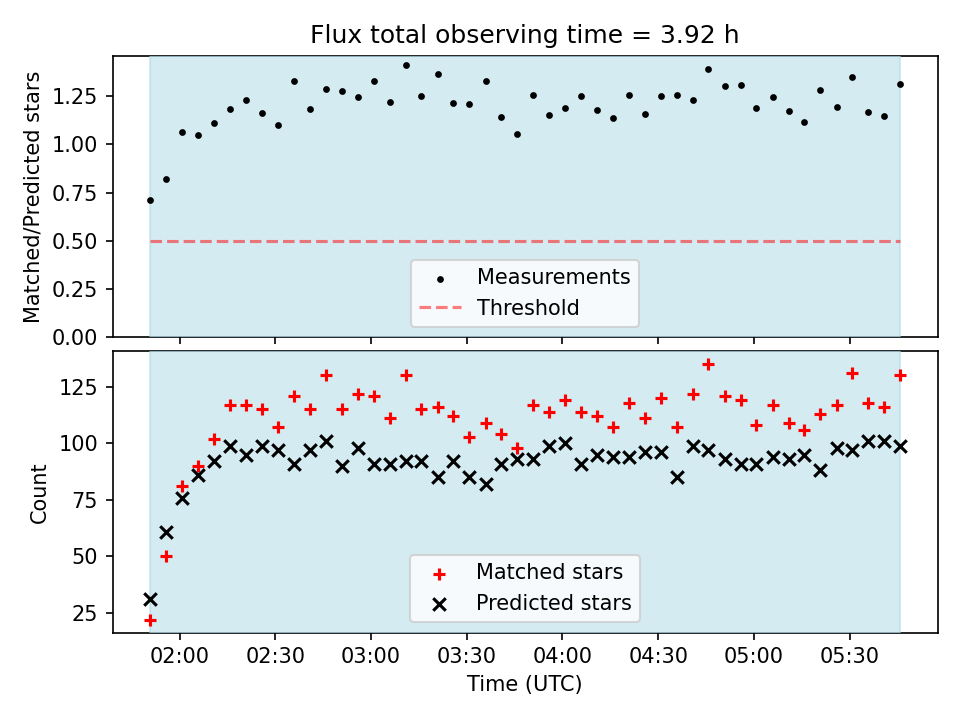 Flux total observing time = 3.92 h

Matched/Predicted stars

1.25
1.00
0.75
0.50
0.25
0.00

Measurements
Threshold

Count

125
100
75
50
25

Matched stars
Predicted stars

02:00 02:30 03:00 03:30 04:00 04:30 05:00 05:30

Time (UTC)